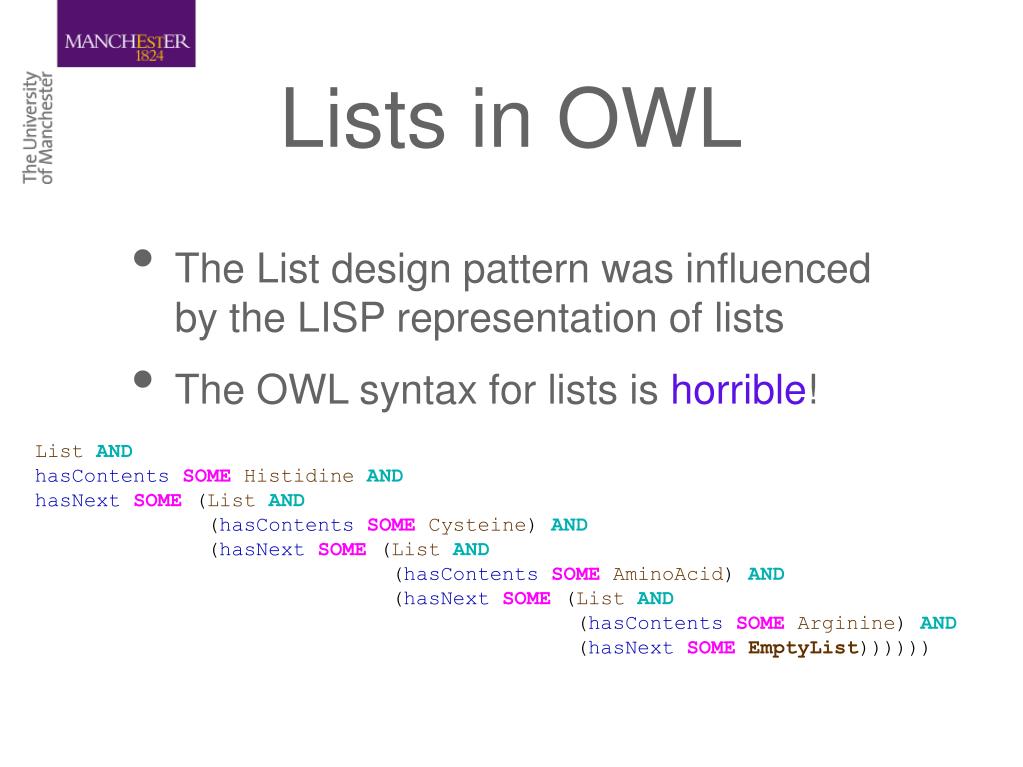 MANCHESTER
1824

The University of Manchester

Lists in OWL

• The List design pattern was influenced by the LISP representation of lists

• The OWL syntax for lists is horrible!

List AND
hasContents SOME Histidine AND
hasNext SOME (List AND
(hasContents SOME Cysteine) AND
(hasNext SOME (List AND
(hasContents SOME AminoAcid) AND
(hasNext SOME (List AND
(hasContents SOME Arginine) AND
(hasNext SOME EmptyList))))))